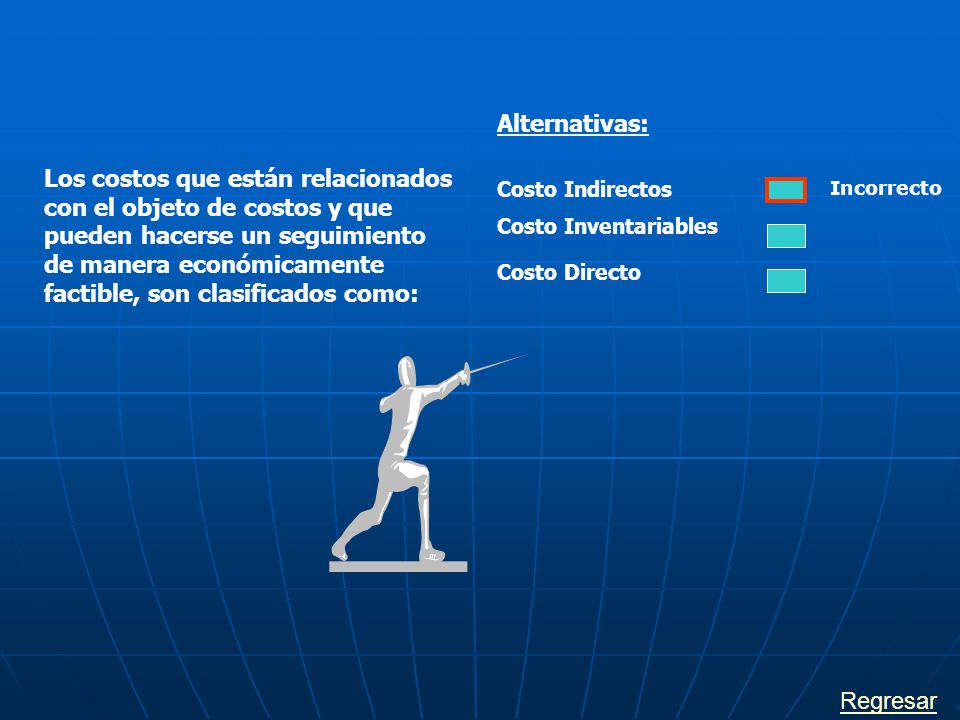 Los costos que están relacionados con el objeto de costos y que pueden hacerse un seguimiento de manera económicamente factible, son clasificados como:

Alternativas:

Costo Indirectos

Incorrecto

Costo Inventariables

Costo Directo

Regresar